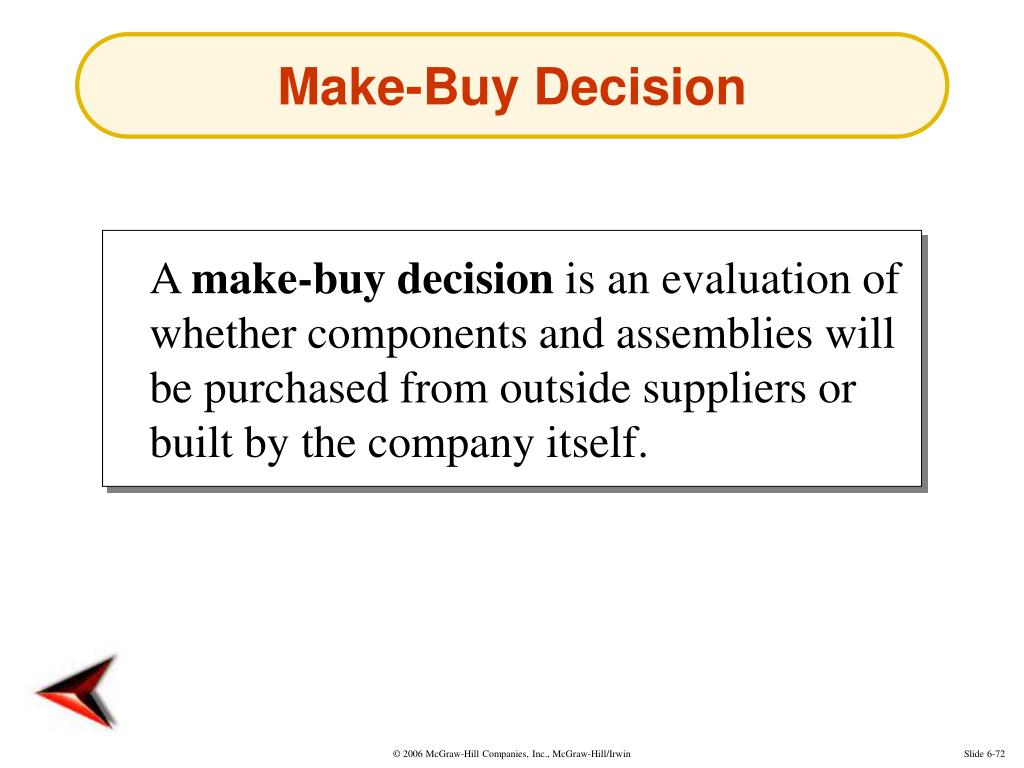 Make-Buy Decision

A make-buy decision is an evaluation of whether components and assemblies will be purchased from outside suppliers or built by the company itself.

© 2006 McGraw-Hill Companies, Inc., McGraw-Hill/Irwin

Slide 6-72